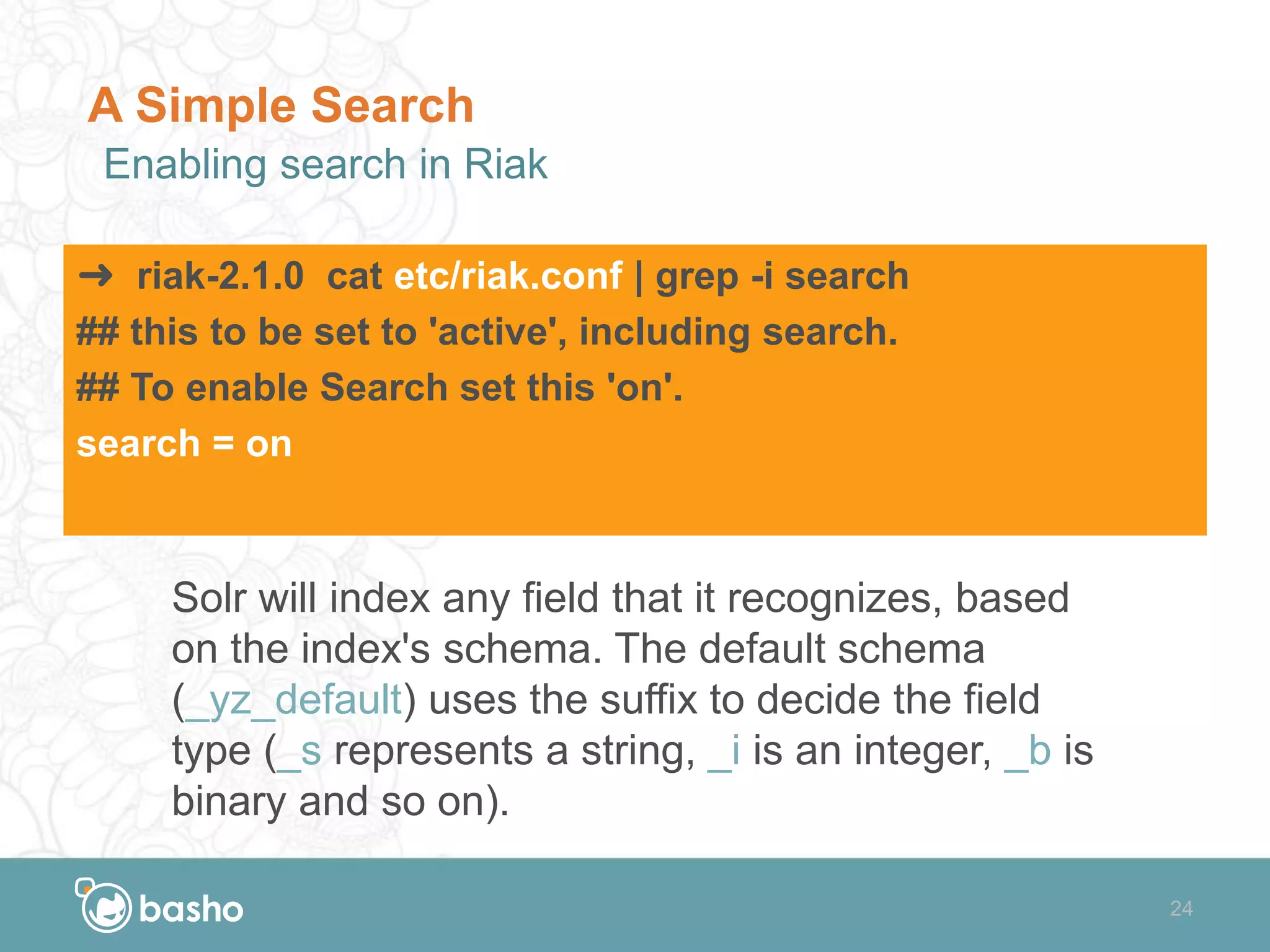 A Simple Search

Enabling search in Riak

➜ riak-2.1.0 cat etc/riak.conf | grep -i search
## this to be set to 'active', including search.
## To enable Search set this 'on'.
search = on

Solr will index any field that it recognizes, based on the index's schema. The default schema (_yz_default) uses the suffix to decide the field type (_s represents a string, _i is an integer, _b is binary and so on).

basho

24